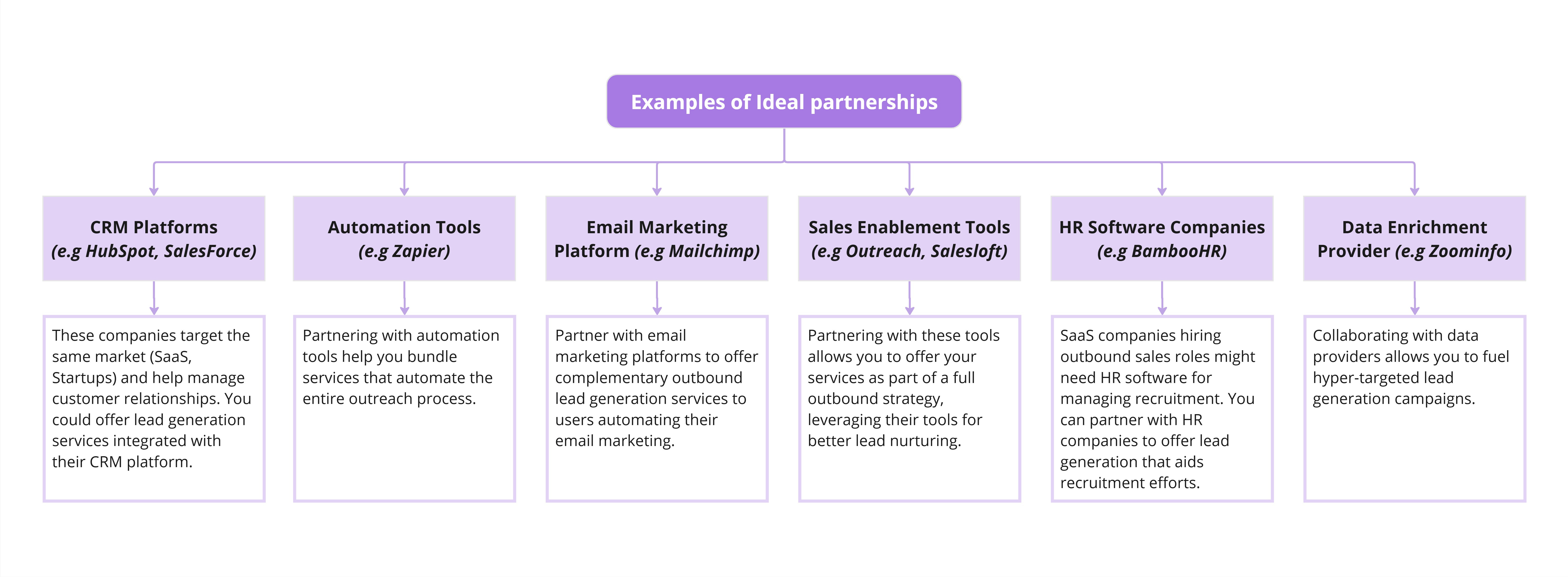 Examples of Ideal partnerships

CRM Platforms
(e.g HubSpot, SalesForce)

These companies target the same market (SaaS, Startups) and help manage customer relationships. You could offer lead generation services integrated with their CRM platform.

Automation Tools
(e.g Zapier)

Partnering with automation tools help you bundle services that automate the entire outreach process.

Email Marketing Platform (e.g Mailchimp)

Partner with email marketing platforms to offer complementary outbound lead generation services to users automating their email marketing.

Sales Enablement Tools
(e.g Outreach, Salesloft)

Partnering with these tools allows you to offer your services as part of a full outbound strategy, leveraging their tools for better lead nurturing.

HR Software Companies
(e.g BambooHR)

SaaS companies hiring outbound sales roles might need HR software for managing recruitment. You can partner with HR companies to offer lead generation that aids recruitment efforts.

Data Enrichment Provider (e.g Zoominfo)

Collaborating with data providers allows you to fuel hyper-targeted lead generation campaigns.